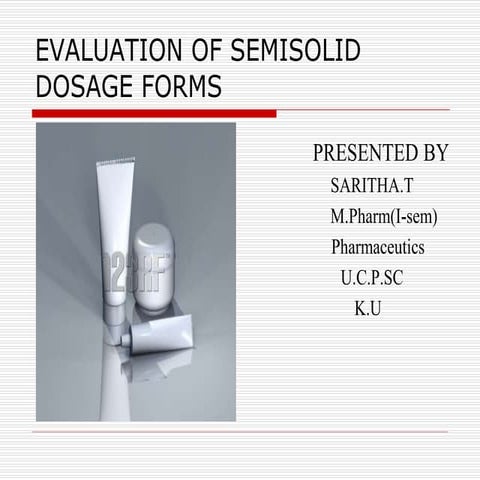 EVALUATION OF SEMISOLID DOSAGE FORMS

123RF

PRESENTED BY
SARITHA.T
M.Pharm(I-sem)
Pharmaceutics
U.C.P.SC
K.U